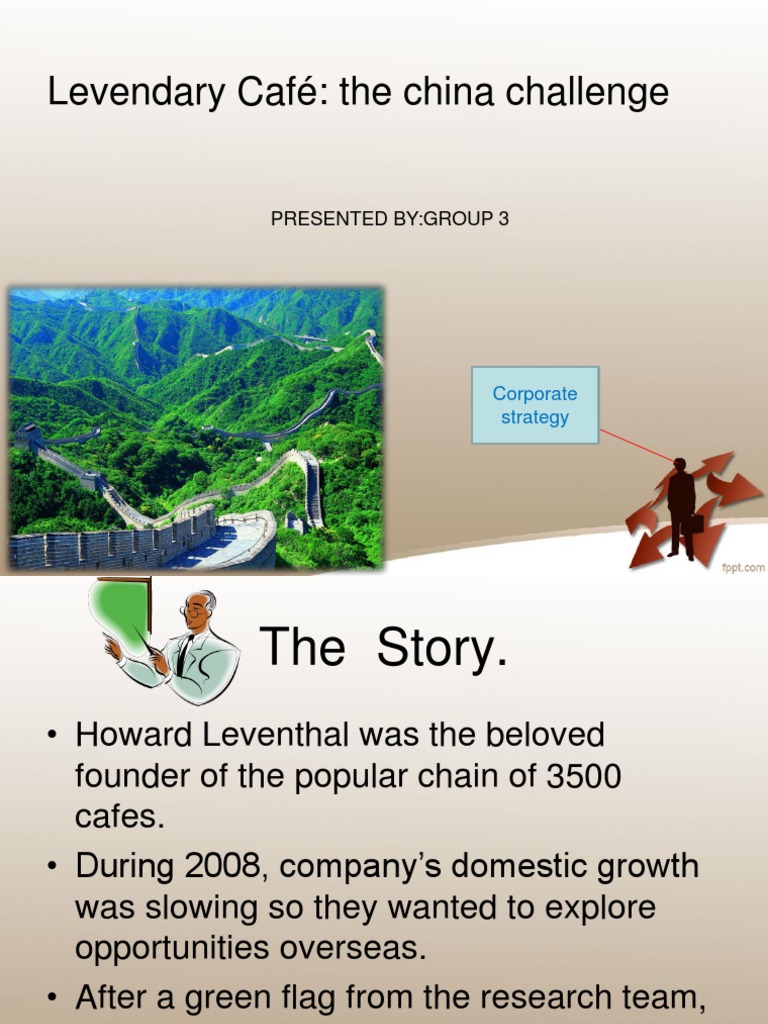 Levendary Café: the china challenge

PRESENTED BY:GROUP 3

Corporate strategy

fppt.com

The Story.

• Howard Leventhal was the beloved founder of the popular chain of 3500 cafes.

• During 2008, company's domestic growth was slowing so they wanted to explore opportunities overseas.

• After a green flag from the research team,